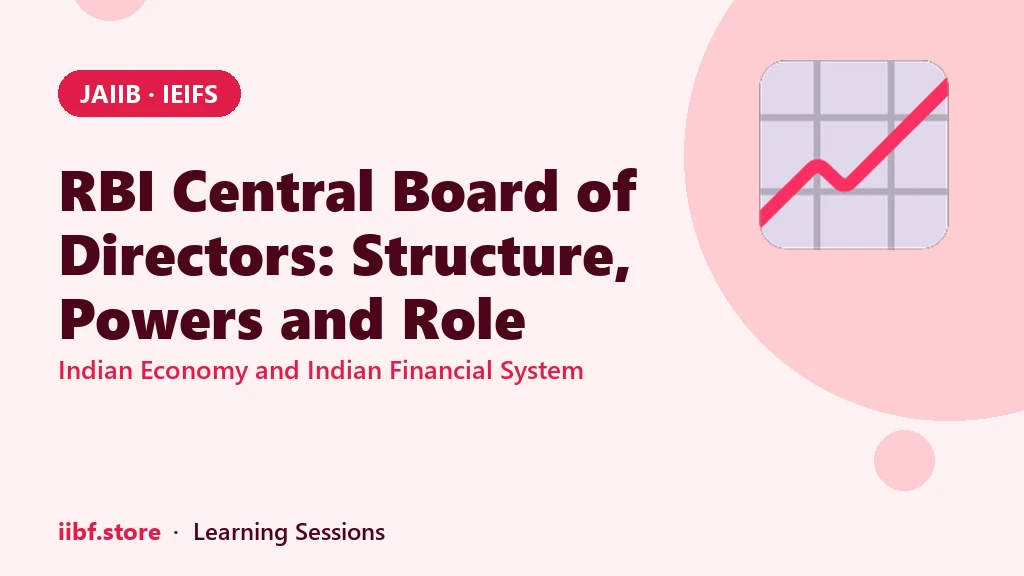 JAIIB · IEIFS

RBI Central Board of Directors: Structure, Powers and Role

Indian Economy and Indian Financial System

iibf.store · Learning Sessions